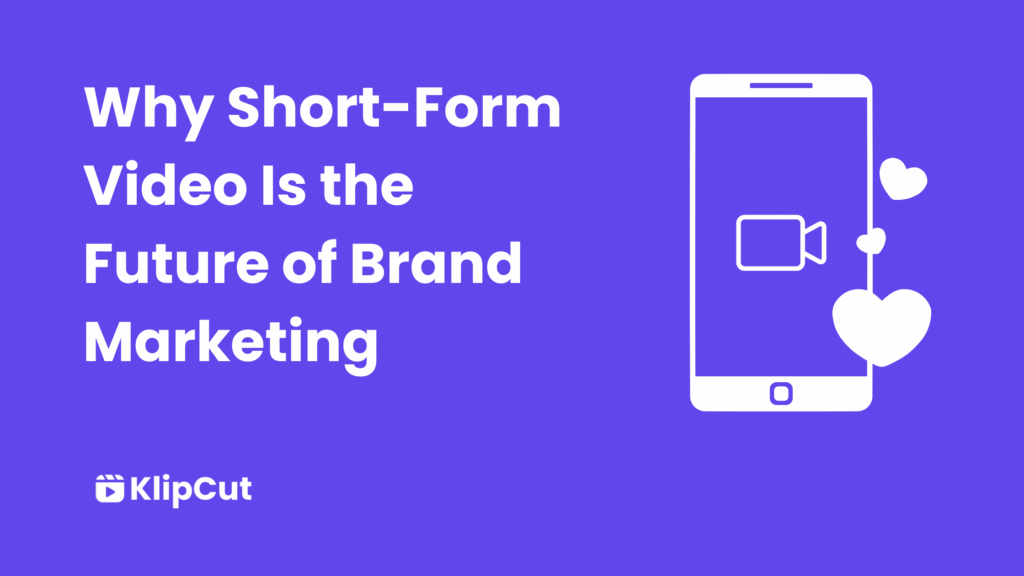 Why Short-Form Video Is the Future of Brand Marketing

KlipCut